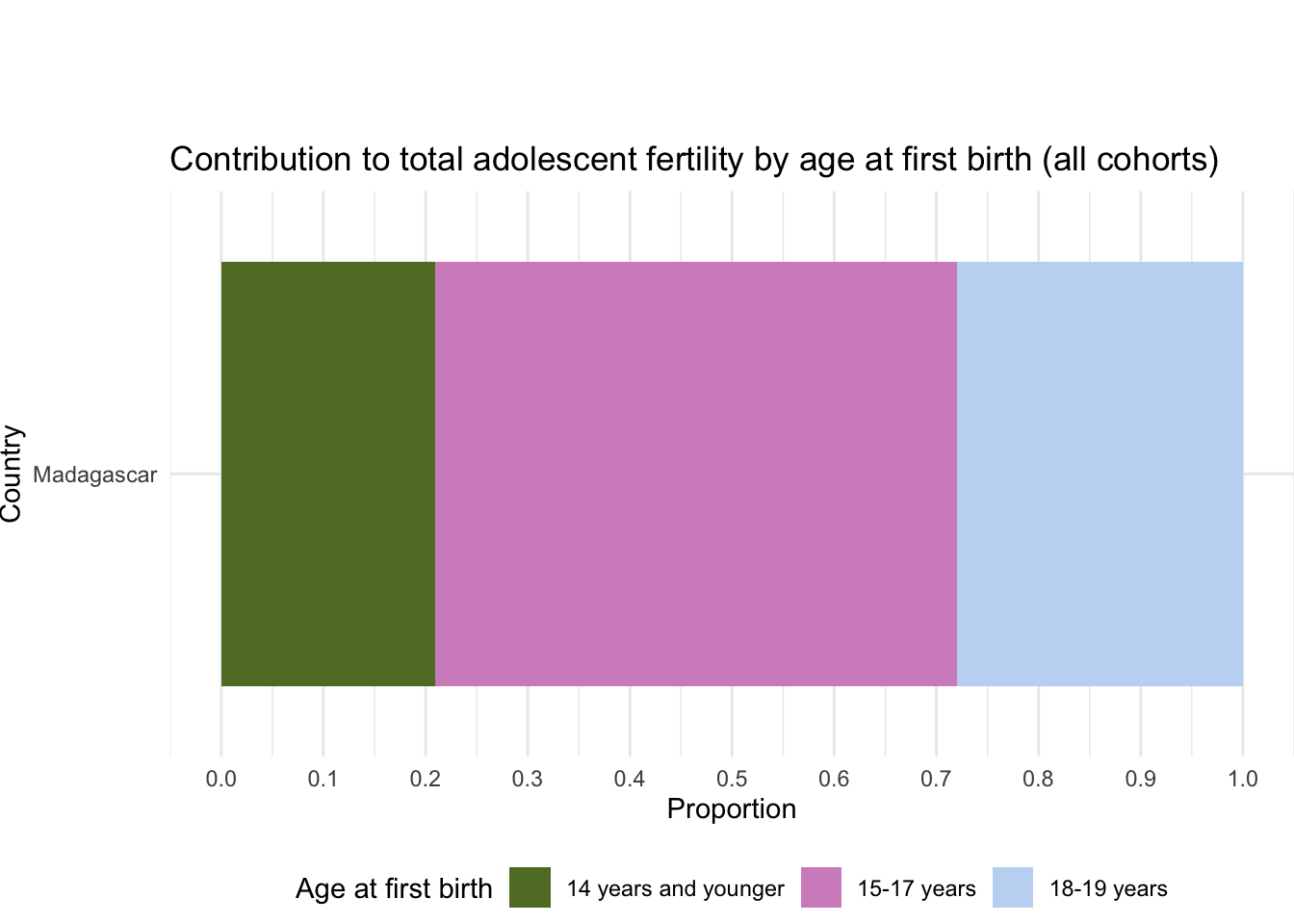 Contribution to total adolescent fertility by age at first birth (all cohorts)

Country

Madagascar

0.0 0.1 0.2 0.3 0.4 0.5 0.6 0.7 0.8 0.9 1.0

Proportion

Age at first birth 14 years and younger 15-17 years 18-19 years